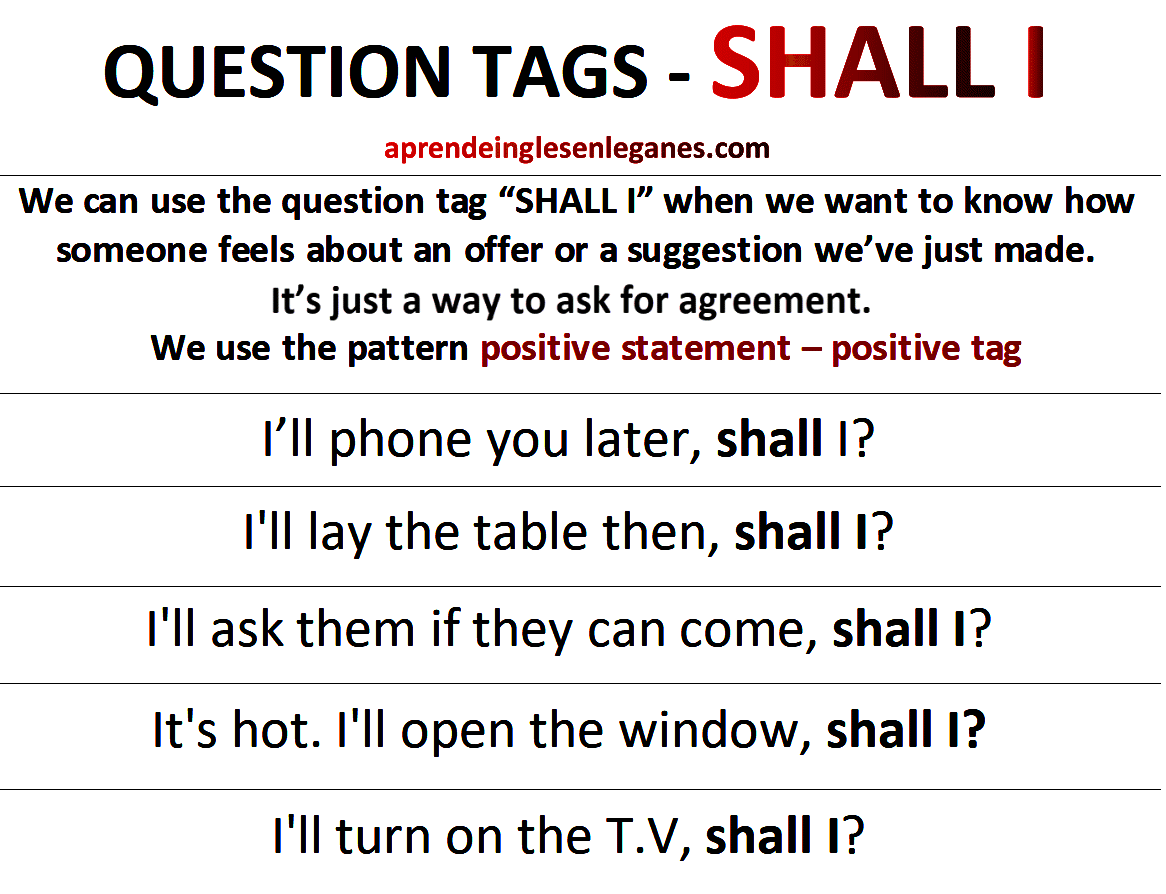 QUESTION TAGS - SHALL I

aprendeinglesenleganes.com

We can use the question tag “SHALL I” when we want to know how someone feels about an offer or a suggestion we’ve just made. It’s just a way to ask for agreement. We use the pattern positive statement – positive tag

I’ll phone you later, shall I?

I'll lay the table then, shall I?

I'll ask them if they can come, shall I?

It's hot. I'll open the window, shall I?

I'll turn on the T.V, shall I?